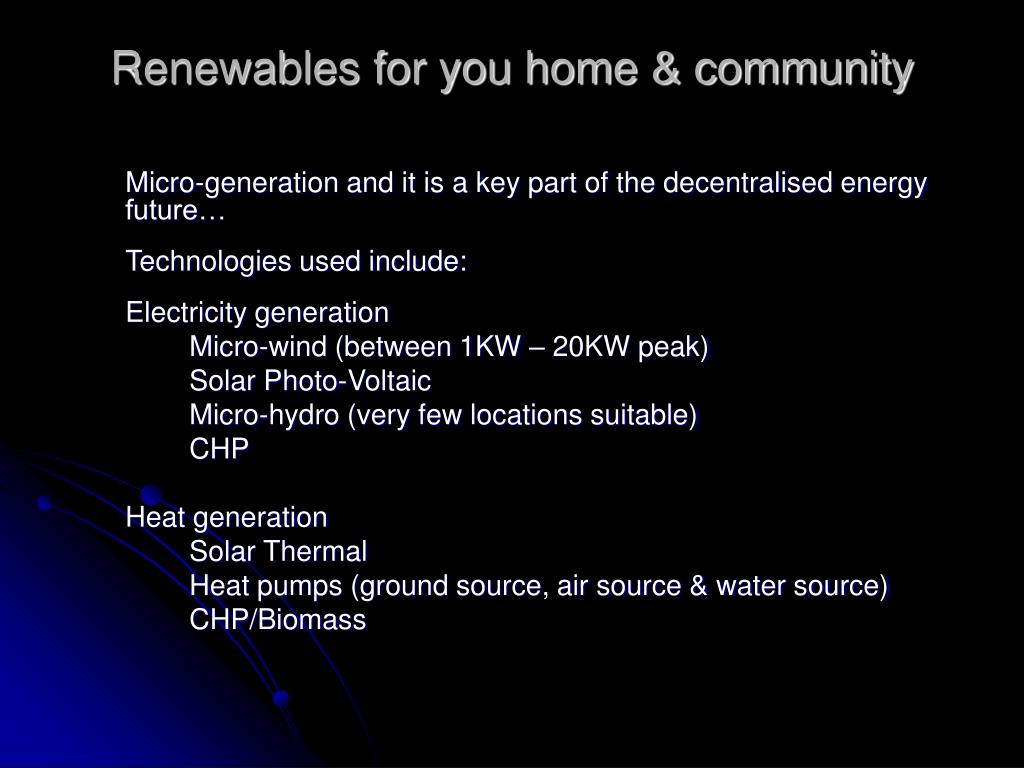 Renewables for you home & community

Micro-generation and it is a key part of the decentralised energy future…

Technologies used include:

Electricity generation
Micro-wind (between 1KW – 20KW peak)
Solar Photo-Voltaic
Micro-hydro (very few locations suitable)
CHP

Heat generation
Solar Thermal
Heat pumps (ground source, air source & water source)
CHP/Biomass